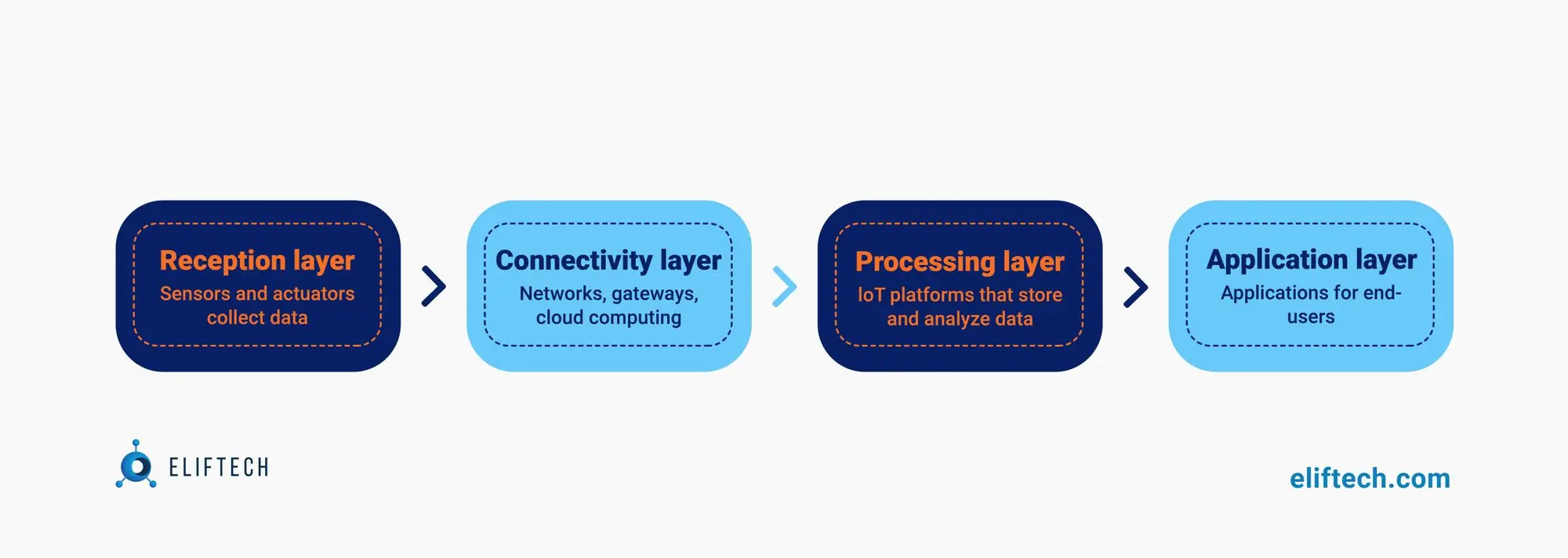 Reception layer
Sensors and actuators collect data

Connectivity layer
Networks, gateways, cloud computing

Processing layer
IoT platforms that store and analyze data

Application layer
Applications for end-users

ELIFTECH

eliftech.com